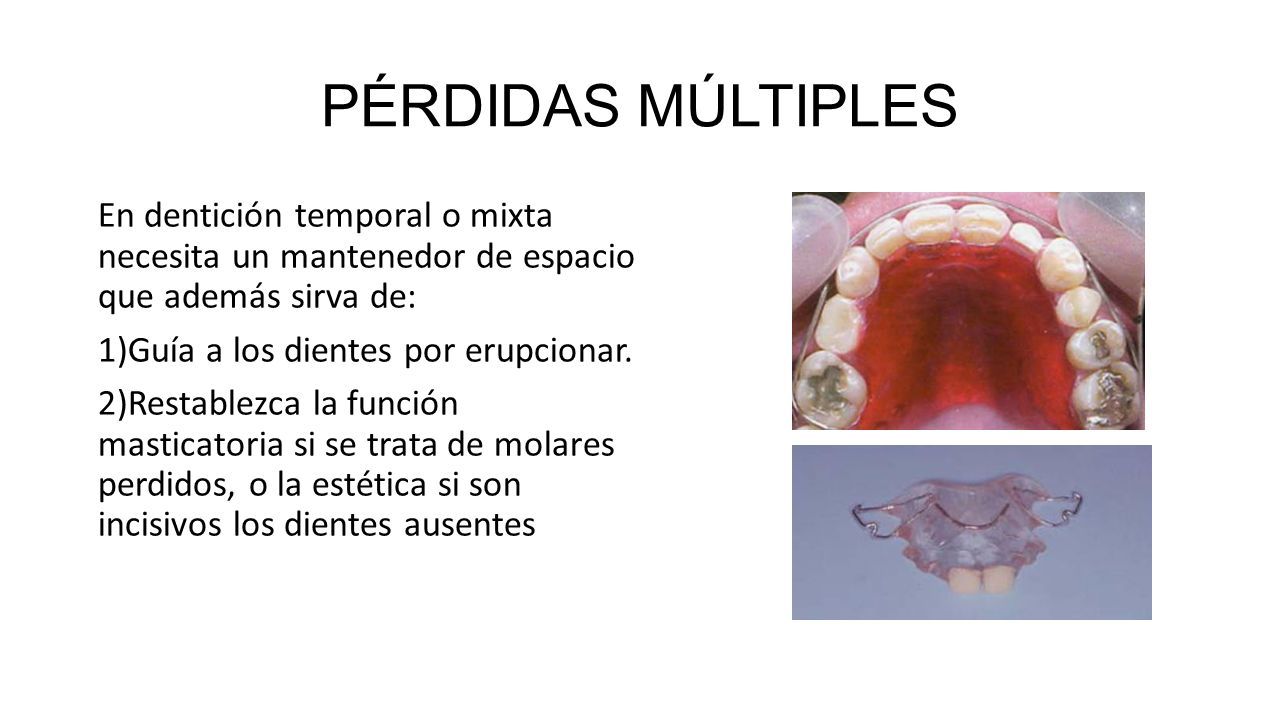 PÉRDIDAS MÚLTIPLES

En dentición temporal o mixta necesita un mantenedor de espacio que además sirva de:

1)Guía a los dientes por erupcionar.

2)Restablezca la función masticatoria si se trata de molares perdidos, o la estética si son incisivos los dientes ausentes